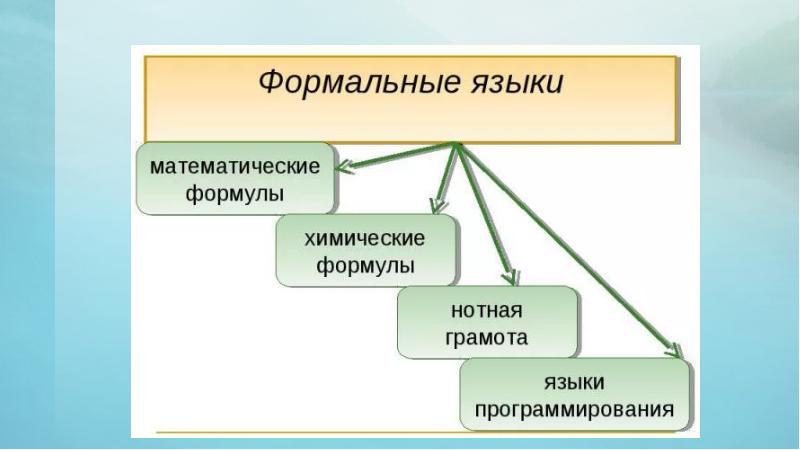 Формальные языки

математические формулы

химические формулы

нотная грамота

языки программирования